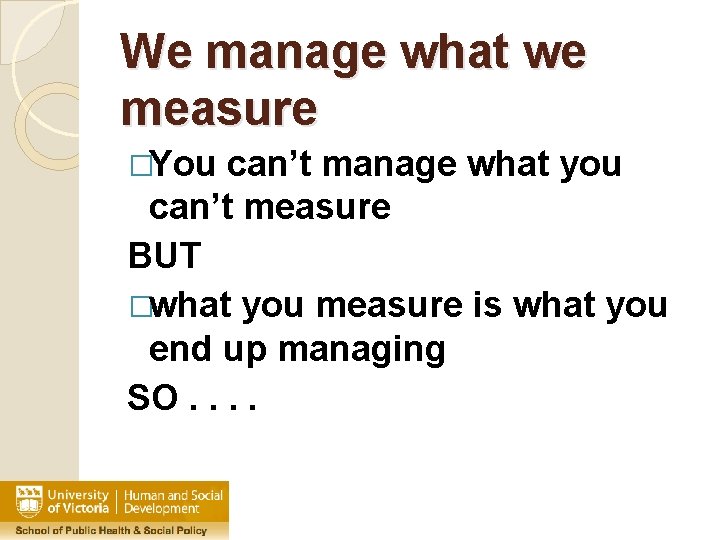 We manage what we measure

□You can’t manage what you can’t measure

BUT

□what you measure is what you end up managing

SO . . . .

University of Victoria | Human and Social Development

School of Public Health & Social Policy